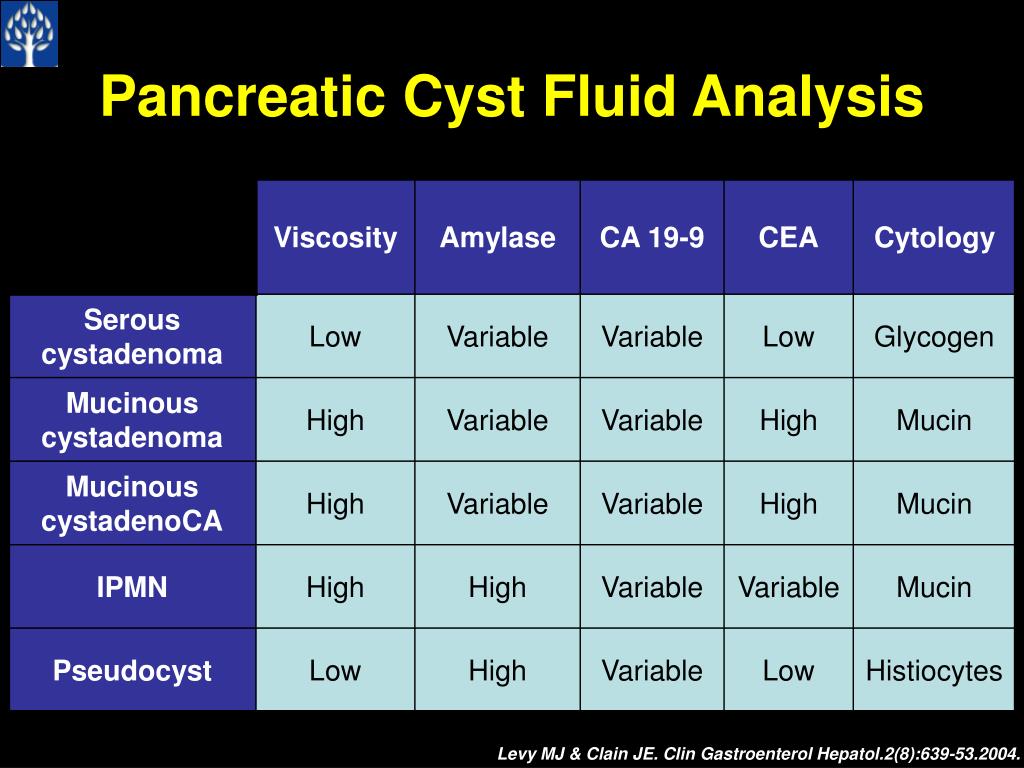 Pancreatic Cyst Fluid Analysis

| | Viscosity | Amylase | CA 19-9 | CEA | Cytology |
|---|---|---|---|---|---|
| Serous cystadenoma | Low | Variable | Variable | Low | Glycogen |
| Mucinous cystadenoma | High | Variable | Variable | High | Mucin |
| Mucinous cystadenoCA | High | Variable | Variable | High | Mucin |
| IPMN | High | High | Variable | Variable | Mucin |
| Pseudocyst | Low | High | Variable | Low | Histiocytes |

Levy MJ & Clain JE. Clin Gastroenterol Hepatol.2(8):639-53.2004.